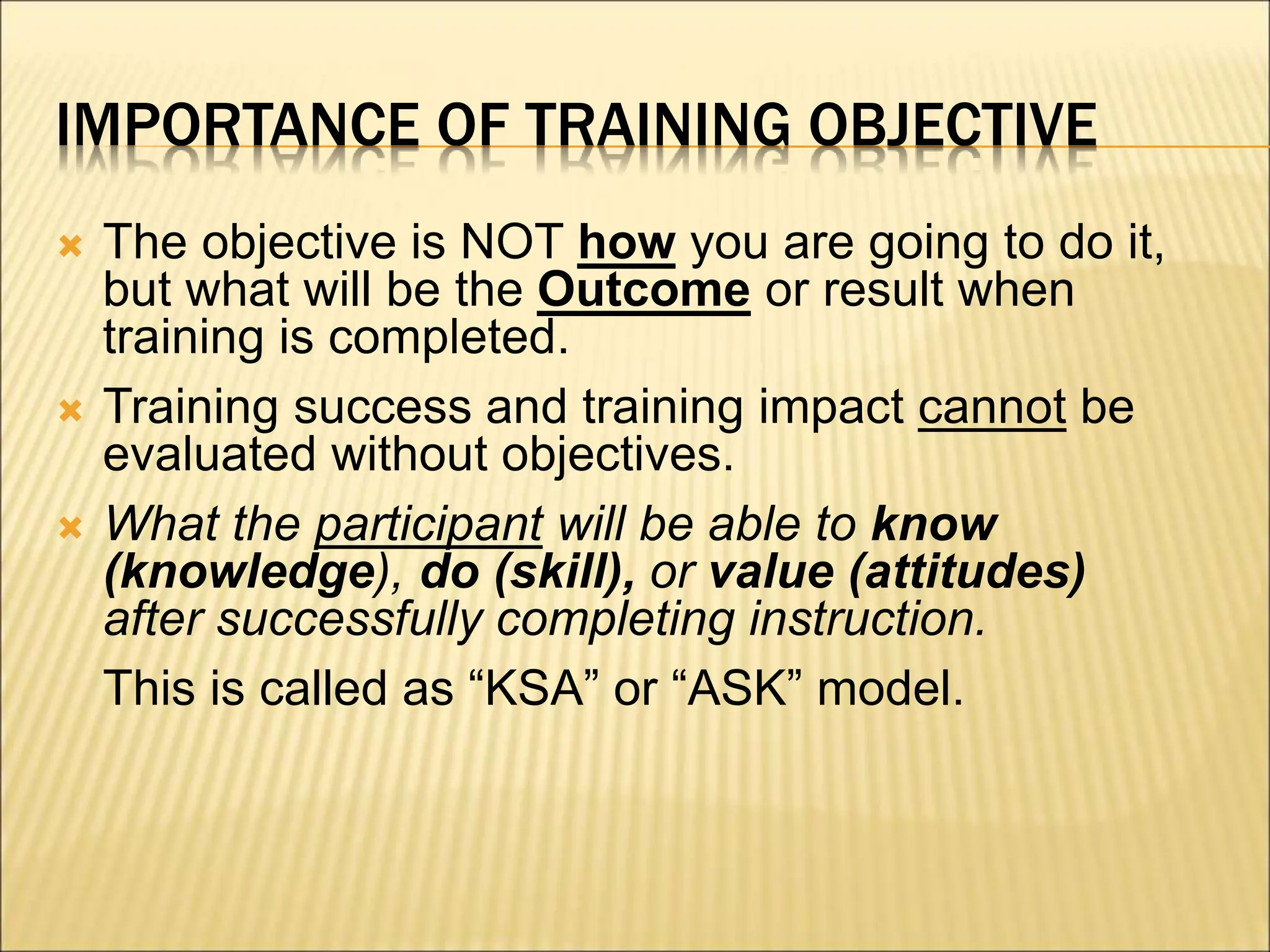 IMPORTANCE OF TRAINING OBJECTIVE

The objective is NOT how you are going to do it, but what will be the Outcome or result when training is completed.

Training success and training impact cannot be evaluated without objectives.

What the participant will be able to know (knowledge), do (skill), or value (attitudes) after successfully completing instruction.

This is called as “KSA” or “ASK” model.